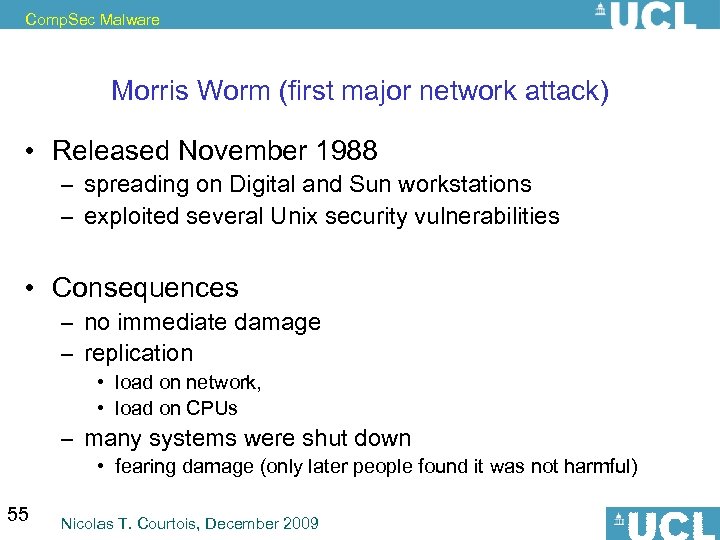 CompSec Malware

UCL

Morris Worm (first major network attack)

• Released November 1988
– spreading on Digital and Sun workstations
– exploited several Unix security vulnerabilities

• Consequences
– no immediate damage
– replication
• load on network,
• load on CPUs
– many systems were shut down
• fearing damage (only later people found it was not harmful)

55

Nicolas T. Courtois, December 2009

UCL